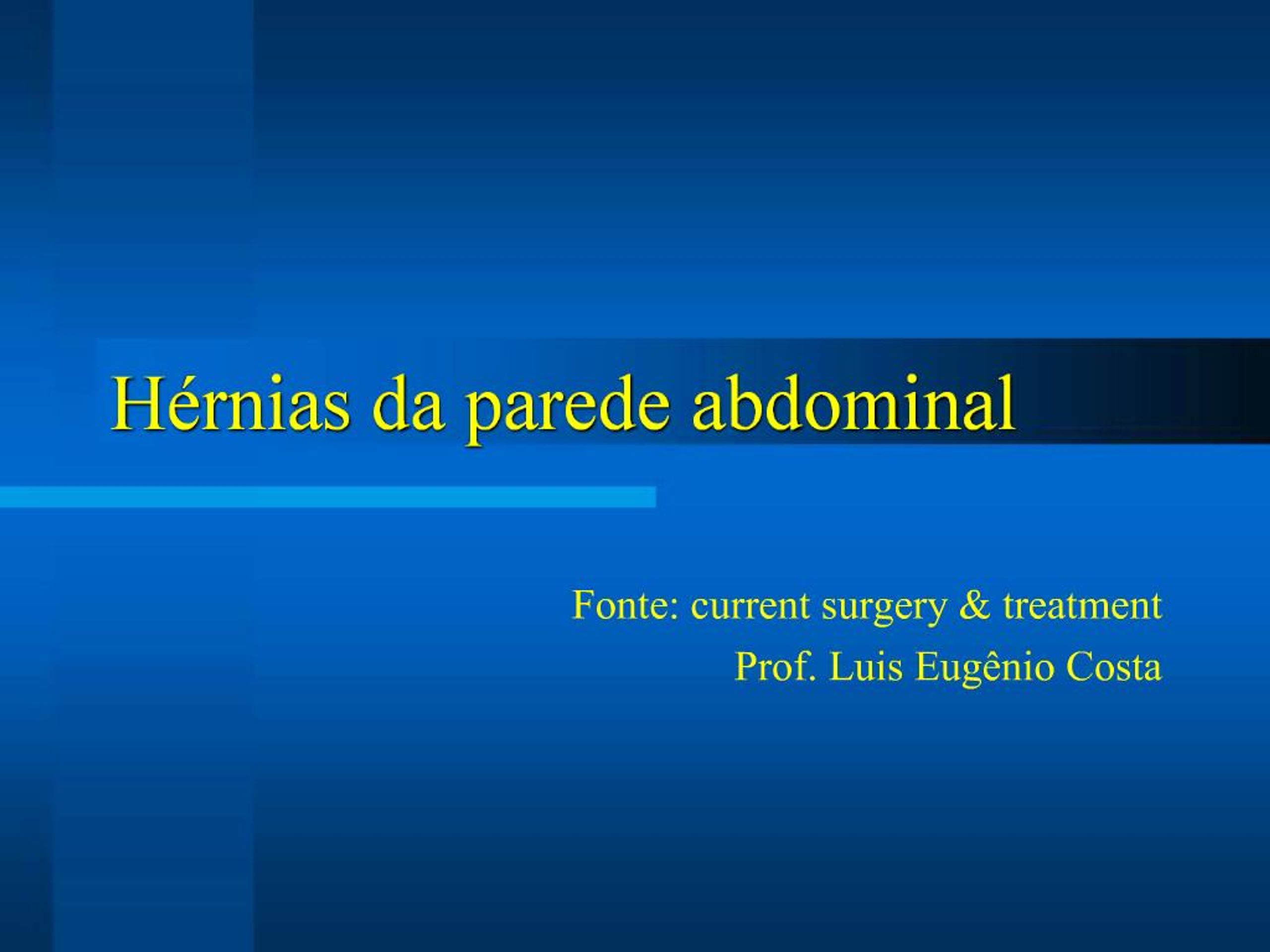 Hérnias da parede abdominal

Fonte: current surgery & treatment
Prof. Luis Eugênio Costa